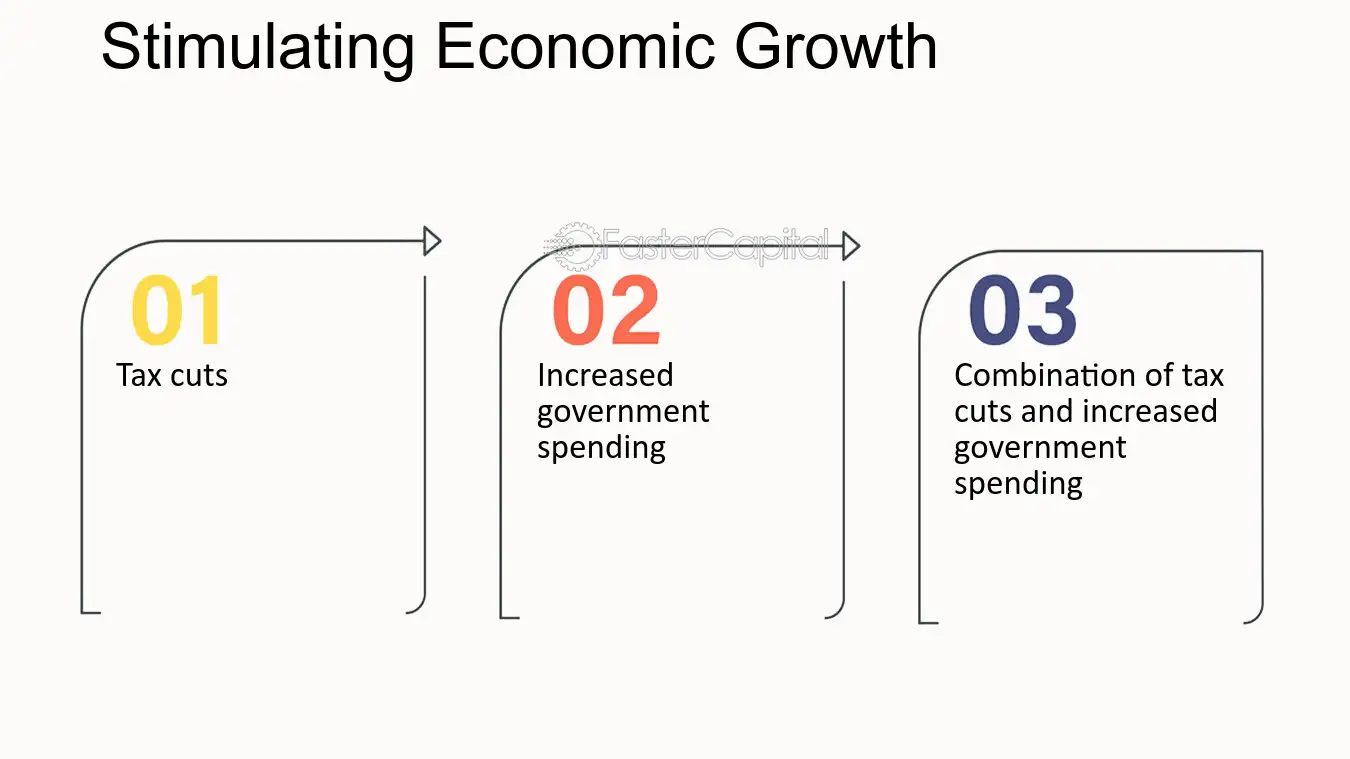 Stimulating Economic Growth

FasterCapital

01
Tax cuts

02
Increased government spending

03
Combination of tax cuts and increased government spending